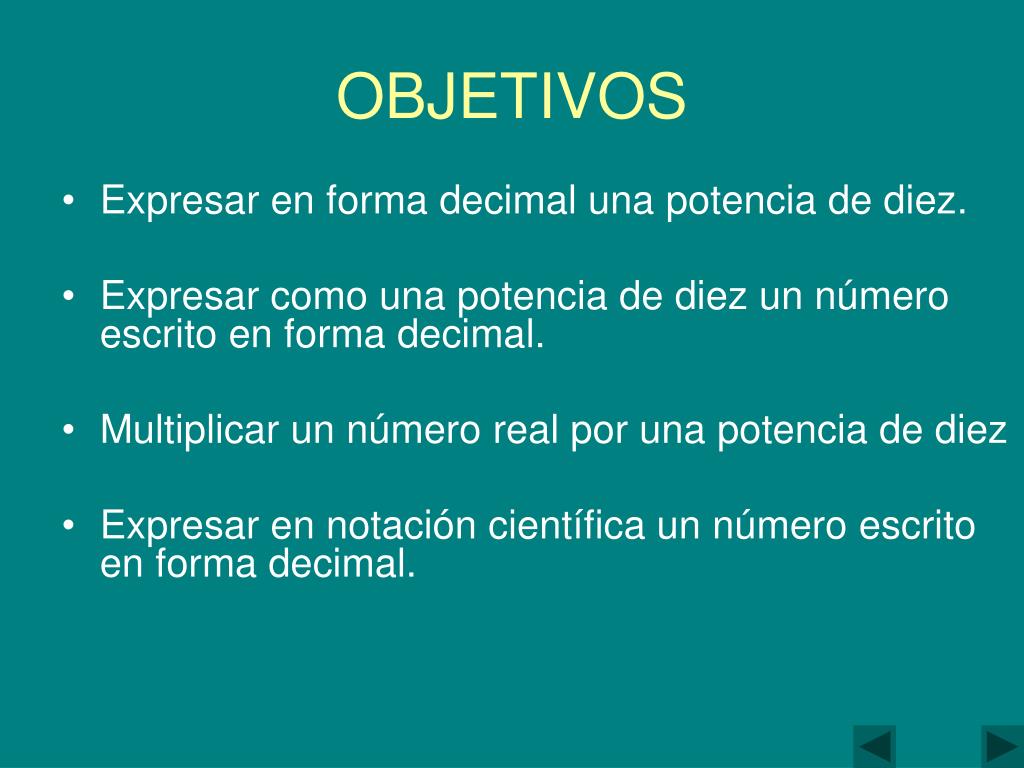 OBJETIVOS

• Expresar en forma decimal una potencia de diez.

• Expresar como una potencia de diez un número escrito en forma decimal.

• Multiplicar un número real por una potencia de diez

• Expresar en notación científica un número escrito en forma decimal.